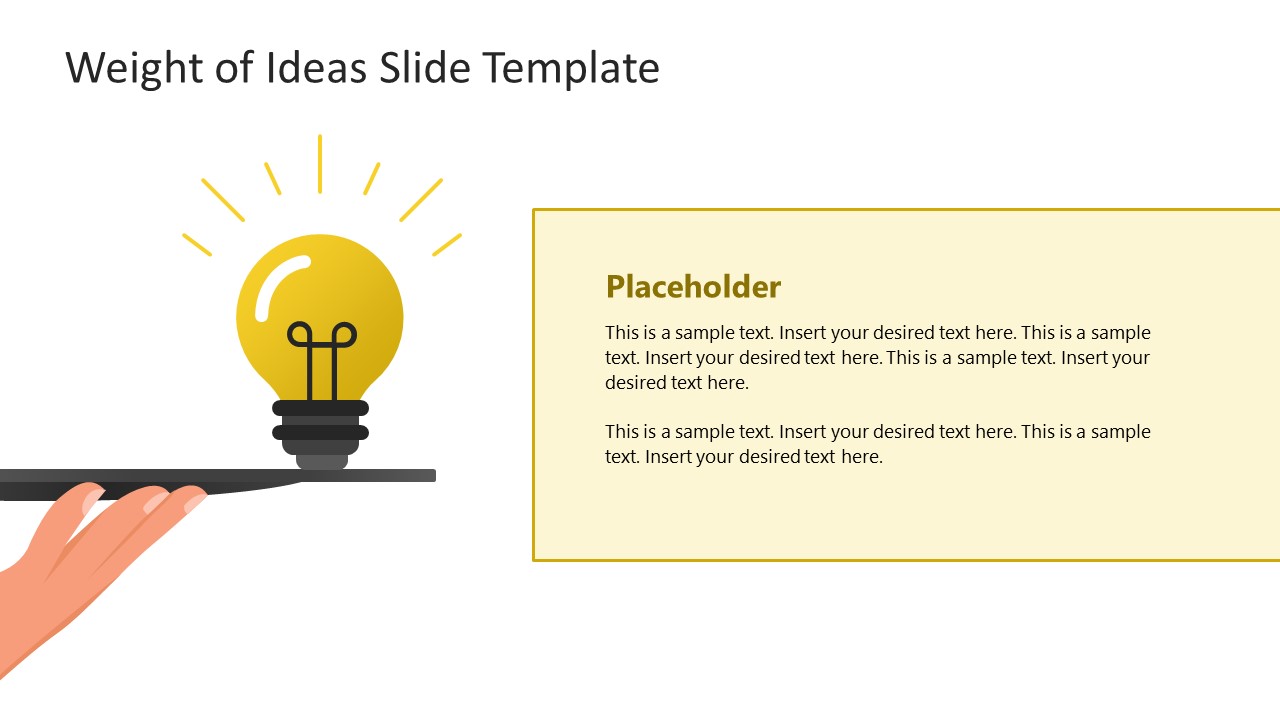 Weight of Ideas Slide Template

Placeholder

This is a sample text. Insert your desired text here. This is a sample text. Insert your desired text here. This is a sample text. Insert your desired text here.

This is a sample text. Insert your desired text here. This is a sample text. Insert your desired text here.